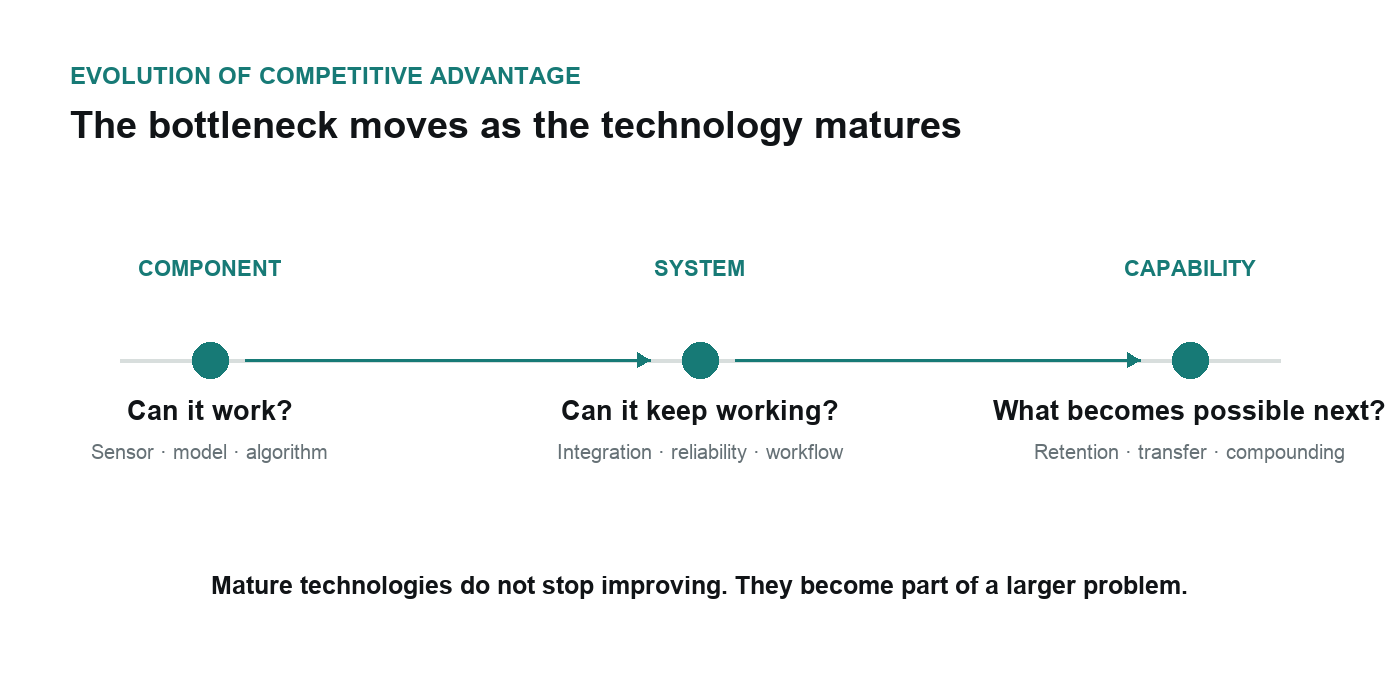 EVOLUTION OF COMPETITIVE ADVANTAGE

The bottleneck moves as the technology matures

COMPONENT

Can it work?

Sensor · model · algorithm

SYSTEM

Can it keep working?

Integration · reliability · workflow

CAPABILITY

What becomes possible next?

Retention · transfer · compounding

Mature technologies do not stop improving. They become part of a larger problem.